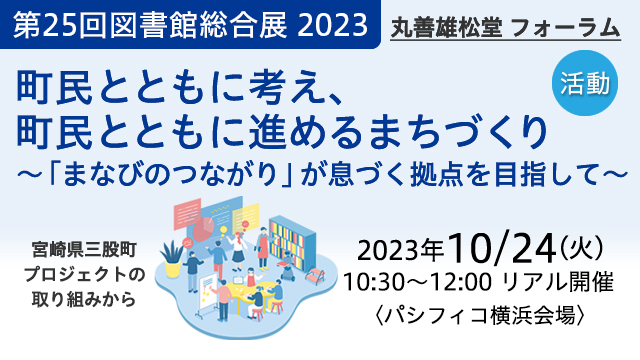 第25回図書館総合展 2023

丸善雄松堂 フォーラム

活動

町民とともに考え、
町民とともに進めるまちづくり
～「まなびのつながり」が息づく拠点を目指して～

宮崎県三股町
プロジェクトの
取り組みから

2023年10/24(火)
10:30～12:00 リアル開催
〈パシフィコ横浜会場〉